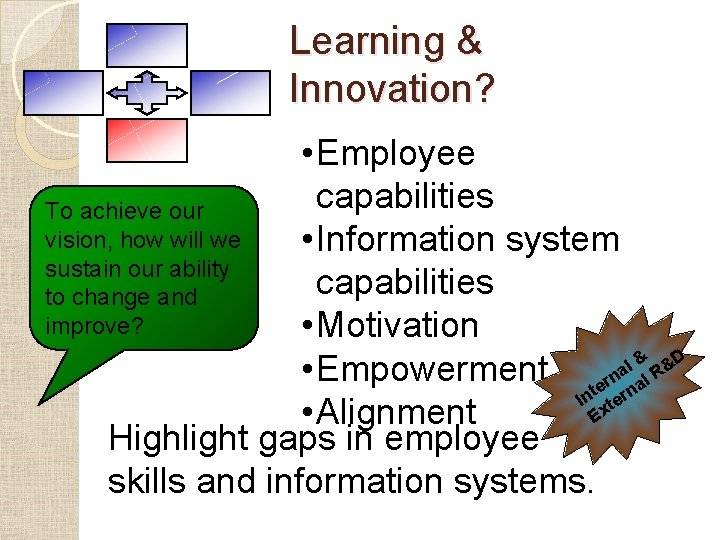 Learning & Innovation?

To achieve our vision, how will we sustain our ability to change and improve?

•Employee capabilities
•Information system capabilities
•Motivation
•Empowerment
•Alignment

Internal & External R&D

Highlight gaps in employee skills and information systems.